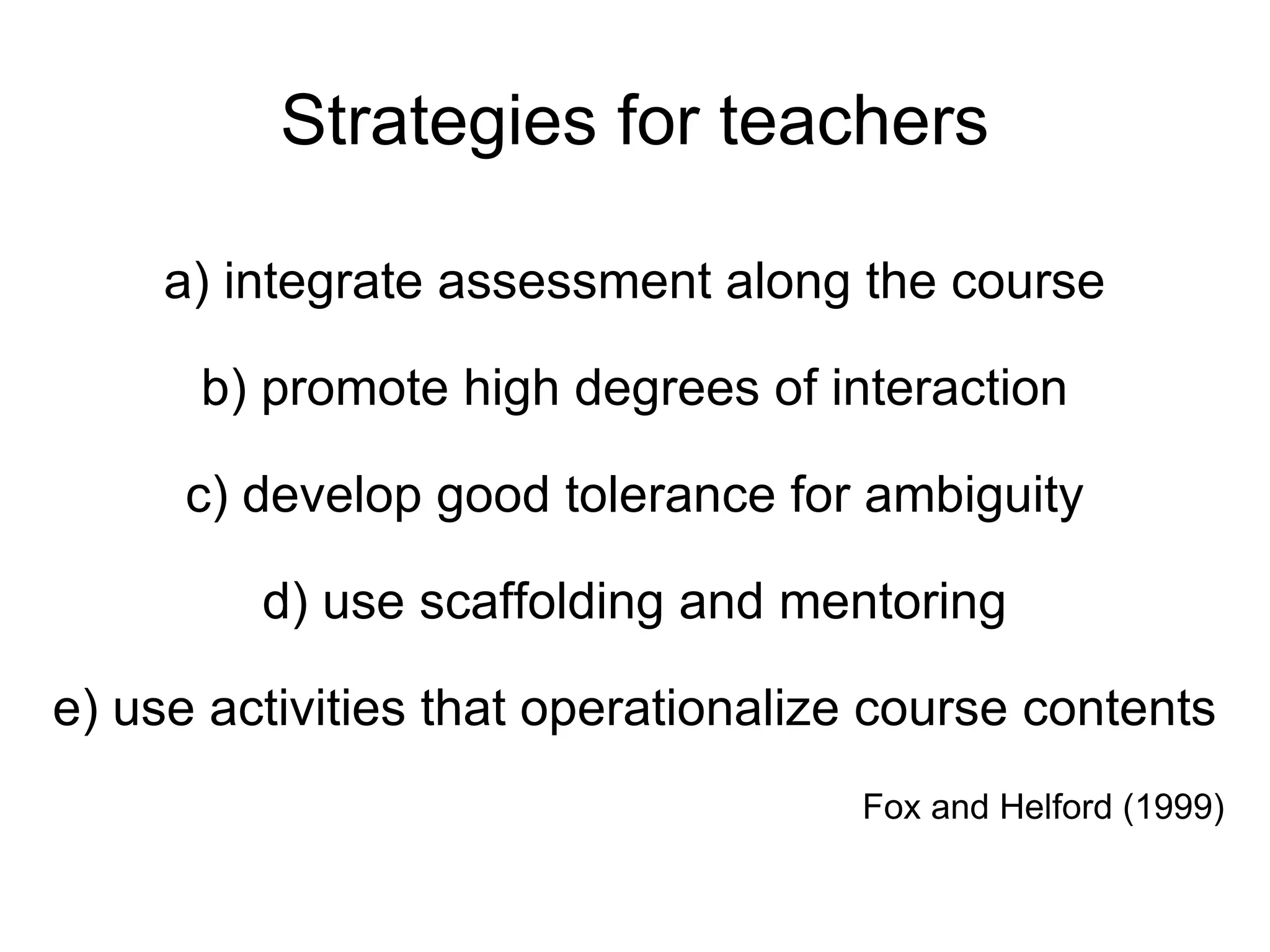 Strategies for teachers

a) integrate assessment along the course

b) promote high degrees of interaction

c) develop good tolerance for ambiguity

d) use scaffolding and mentoring

e) use activities that operationalize course contents

Fox and Helford (1999)